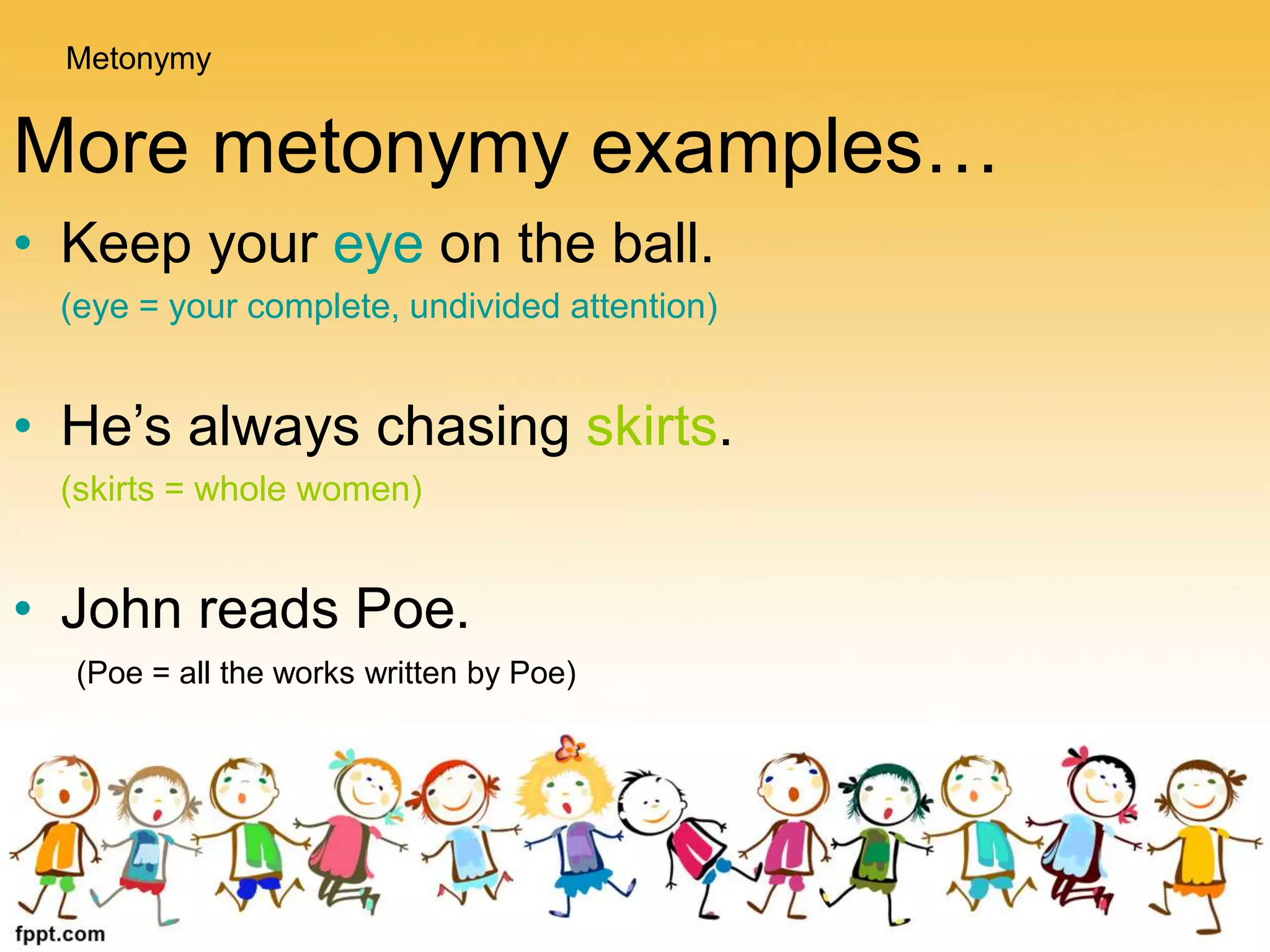 Metonymy

More metonymy examples…

• Keep your eye on the ball.
(eye = your complete, undivided attention)

• He’s always chasing skirts.
(skirts = whole women)

• John reads Poe.
(Poe = all the works written by Poe)

fppt.com